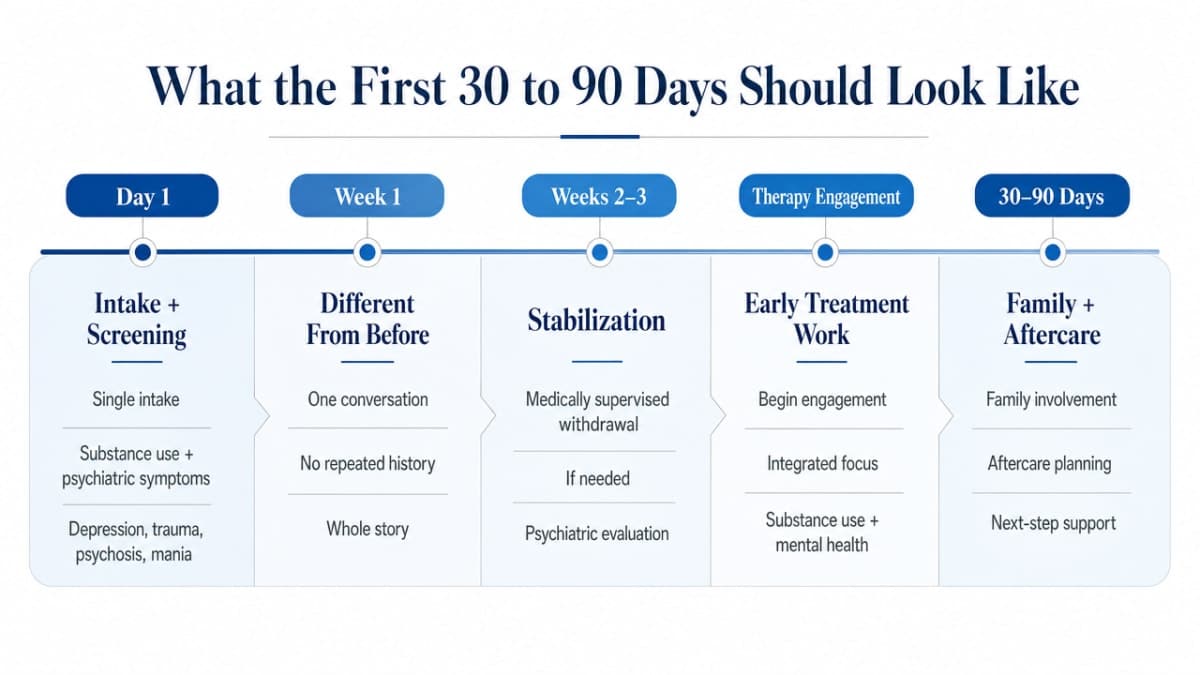 What the First 30 to 90 Days Should Look Like

Day 1

Intake + Screening

Single intake

Substance use + psychiatric symptoms

Depression, trauma, psychosis, mania

Week 1

Different From Before

One conversation

No repeated history

Whole story

Weeks 2–3

Stabilization

Medically supervised withdrawal

If needed

Psychiatric evaluation

Therapy Engagement

Early Treatment Work

Begin engagement

Integrated focus

Substance use + mental health

30–90 Days

Family + Aftercare

Family involvement

Aftercare planning

Next-step support